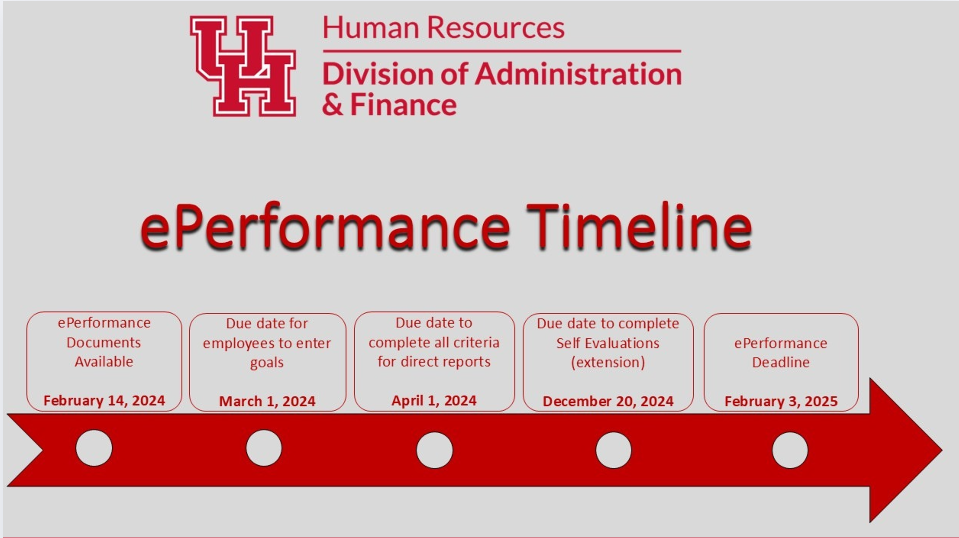 UH

Human Resources
Division of Administration & Finance

ePerformance Timeline

ePerformance Documents Available
February 14, 2024

Due date for employees to enter goals
March 1, 2024

Due date to complete all criteria for direct reports
April 1, 2024

Due date to complete Self Evaluations (extension)
December 20, 2024

ePerformance Deadline
February 3, 2025